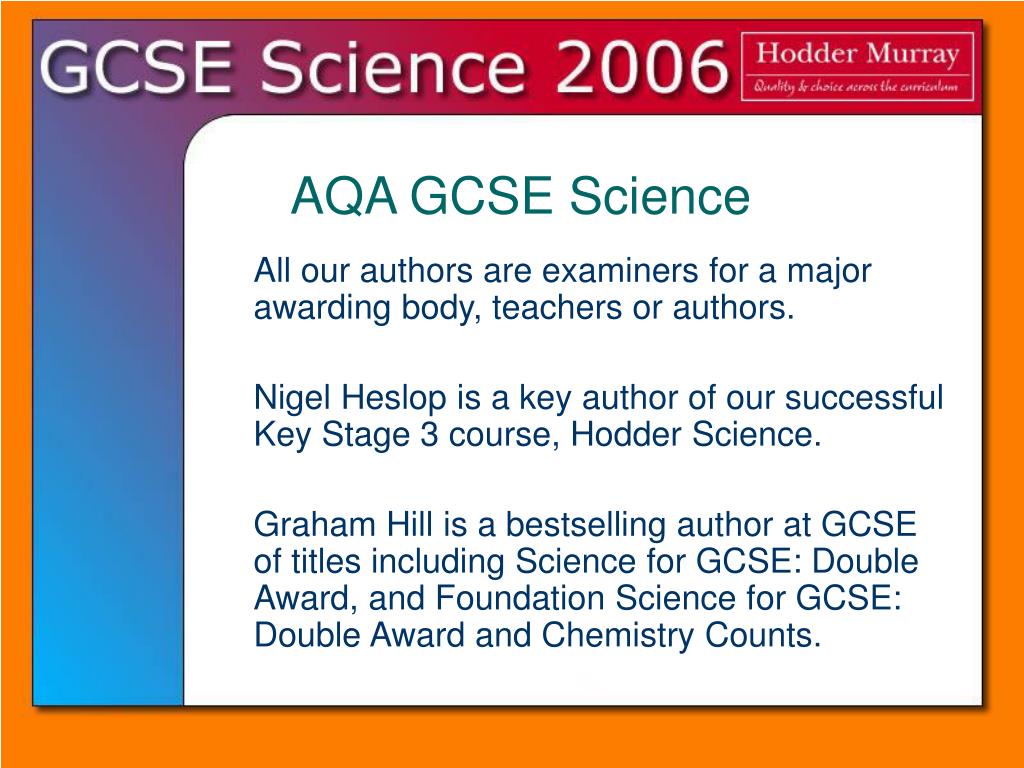 GCSE Science 2006

Hodder Murray
Quality & choice across the curriculum

AQA GCSE Science

All our authors are examiners for a major awarding body, teachers or authors.

Nigel Heslop is a key author of our successful Key Stage 3 course, Hodder Science.

Graham Hill is a bestselling author at GCSE of titles including Science for GCSE: Double Award, and Foundation Science for GCSE: Double Award and Chemistry Counts.